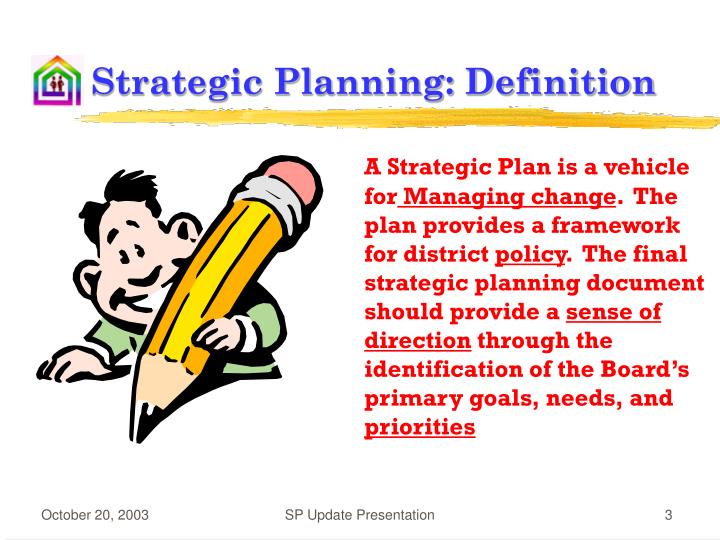 Strategic Planning: Definition

A Strategic Plan is a vehicle for Managing change. The plan provides a framework for district policy. The final strategic planning document should provide a sense of direction through the identification of the Board's primary goals, needs, and priorities

October 20, 2003

SP Update Presentation

3